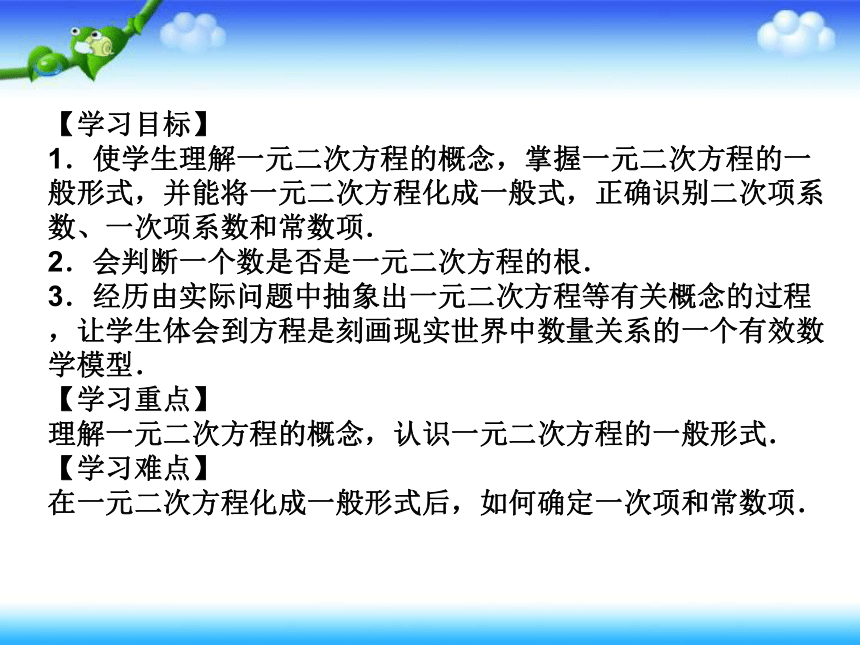 【学习目标】
1．使学生理解一元二次方程的概念，掌握一元二次方程的一般形式，并能将一元二次方程化成一般式，正确识别二次项系数、一次项系数和常数项．
2．会判断一个数是否是一元二次方程的根．
3．经历由实际问题中抽象出一元二次方程等有关概念的过程，让学生体会到方程是刻画现实世界中数量关系的一个有效数学模型．
【学习重点】
理解一元二次方程的概念，认识一元二次方程的一般形式．
【学习难点】
在一元二次方程化成一般形式后，如何确定一次项和常数项．